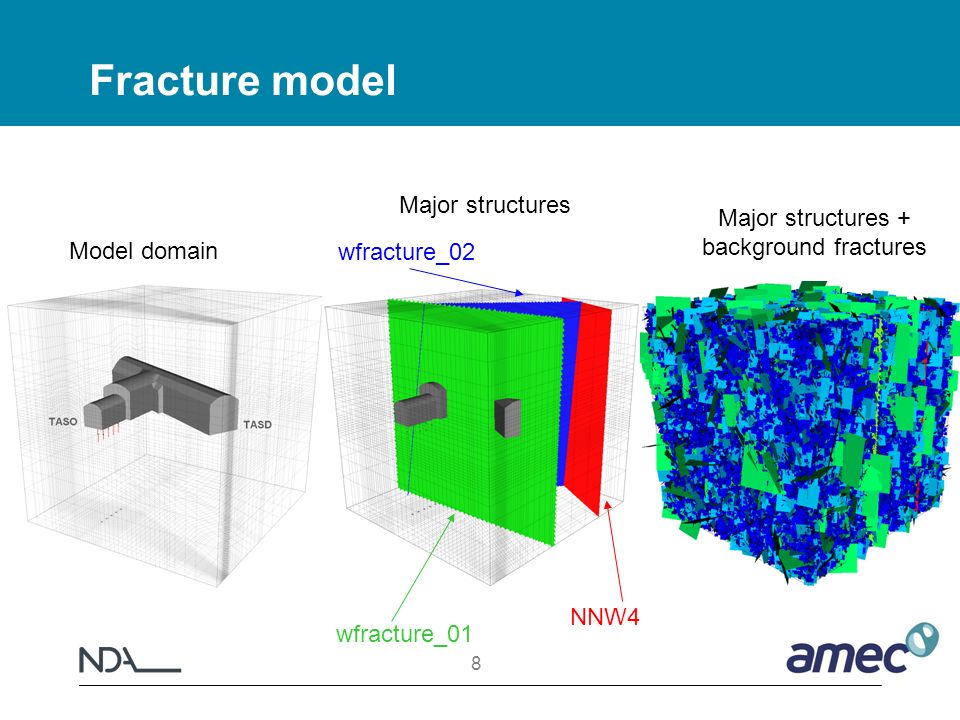 Fracture model

Model domain

TASO

TASD

Major structures

wfracture_02

wfracture_01

NNW4

Major structures + background fractures

NDA

8

amec